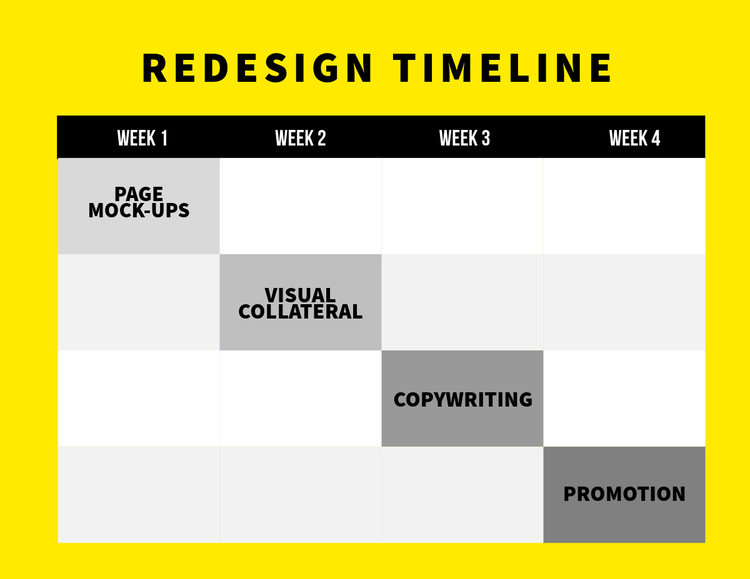 REDESIGN TIMELINE

| WEEK 1 | WEEK 2 | WEEK 3 | WEEK 4 |
|---|---|---|---|
| PAGE MOCK-UPS | | | |
| | VISUAL COLLATERAL | | |
| | | COPYWRITING | |
| | | | PROMOTION |